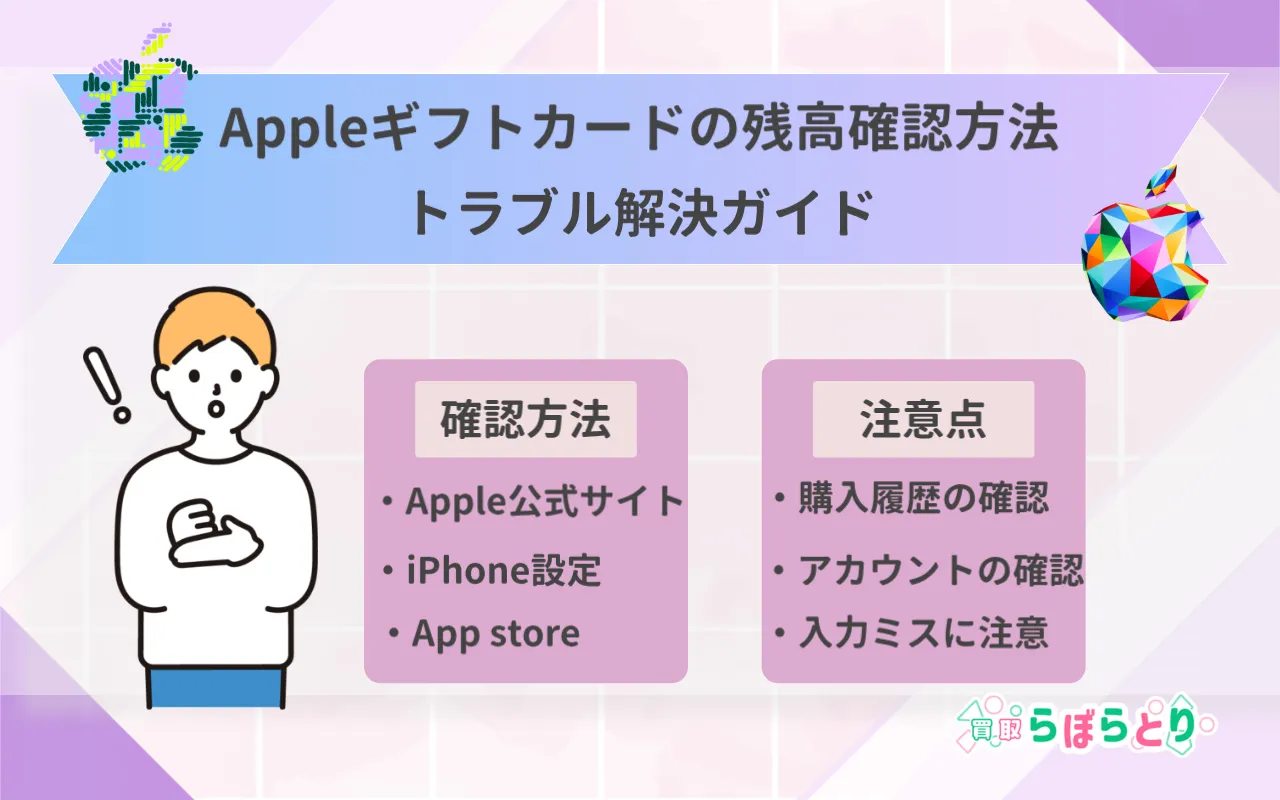 Appleギフトカードの残高確認方法
トラブル解決ガイド

確認方法
・Apple公式サイト
・iPhone設定
・App store

注意点
・購入履歴の確認
・アカウントの確認
・入力ミスに注意

買取らぼらとり